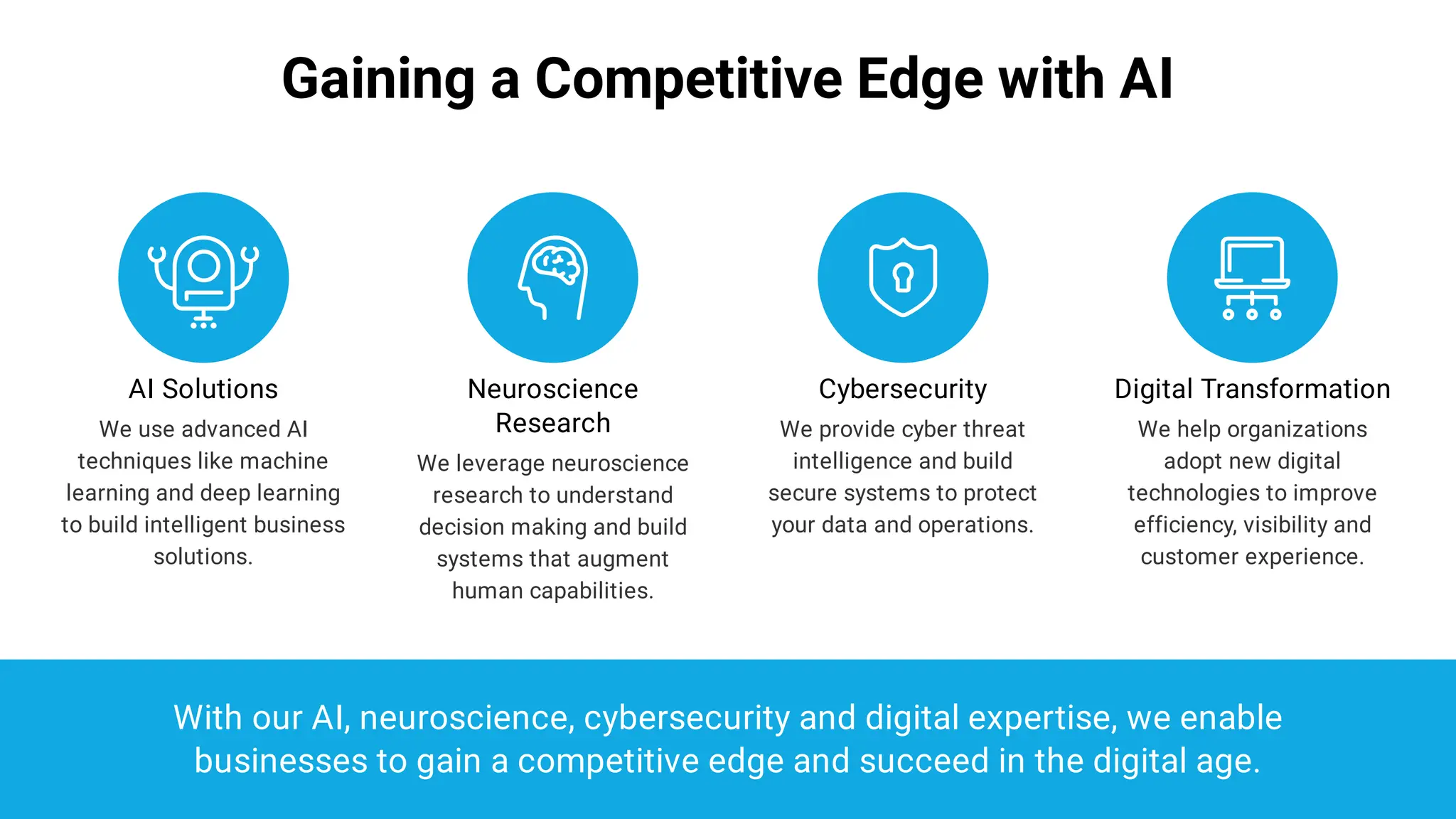 Gaining a Competitive Edge with AI

AI Solutions

We use advanced AI techniques like machine learning and deep learning to build intelligent business solutions.

Neuroscience Research

We leverage neuroscience research to understand decision making and build systems that augment human capabilities.

Cybersecurity

We provide cyber threat intelligence and build secure systems to protect your data and operations.

Digital Transformation

We help organizations adopt new digital technologies to improve efficiency, visibility and customer experience.

With our AI, neuroscience, cybersecurity and digital expertise, we enable businesses to gain a competitive edge and succeed in the digital age.